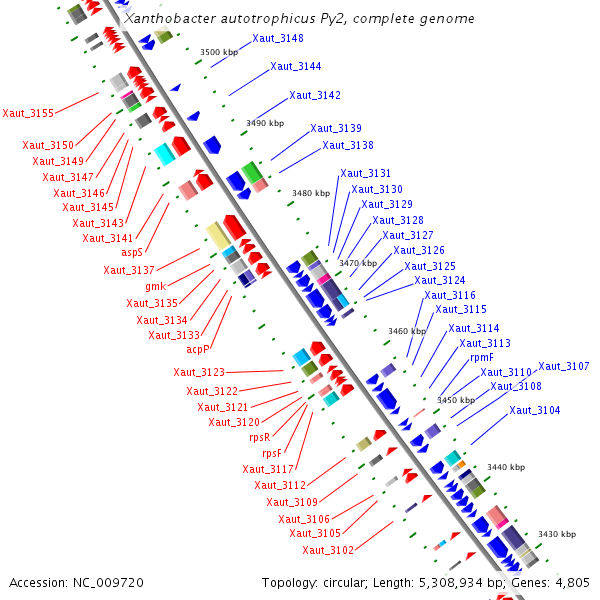 Xanthobacter autotrophicus Py2, complete genome

3500 kbp
Xaut_3148
Xaut_3144
Xaut_3142
3490 kbp
Xaut_3139
Xaut_3138
3480 kbp
Xaut_3131
Xaut_3130
Xaut_3129
Xaut_3128
Xaut_3127
Xaut_3126
3470 kbp
Xaut_3125
Xaut_3124
Xaut_3116
Xaut_3115
3460 kbp
Xaut_3114
Xaut_3113
rpmF
Xaut_3110
Xaut_3107
Xaut_3108
3450 kbp
Xaut_3104
3440 kbp
3430 kbp

Xaut_3155
Xaut_3150
Xaut_3149
Xaut_3147
Xaut_3146
Xaut_3145
Xaut_3143
Xaut_3141
aspS
Xaut_3137
gmk
Xaut_3135
Xaut_3134
Xaut_3133
acpP
Xaut_3123
Xaut_3122
Xaut_3121
Xaut_3120
rpsR
rpsF
Xaut_3117
Xaut_3112
Xaut_3109
Xaut_3106
Xaut_3105
Xaut_3102

Accession: NC_009720
Topology: circular; Length: 5,308,934 bp; Genes: 4,805